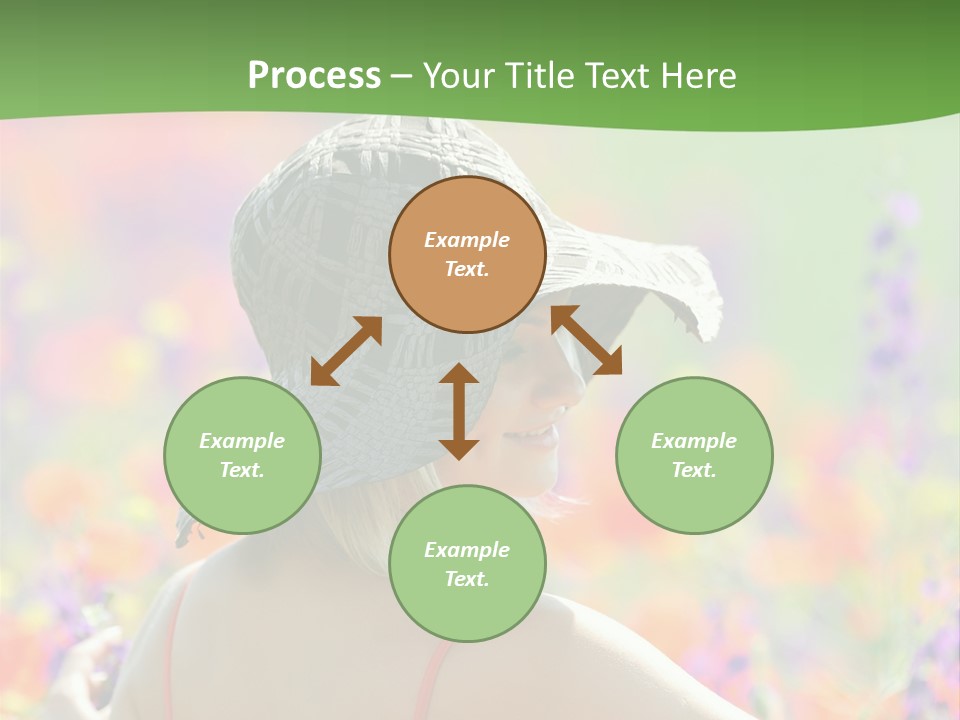 Process – Your Title Text Here

Example Text.

Example Text.

Example Text.

Example Text.